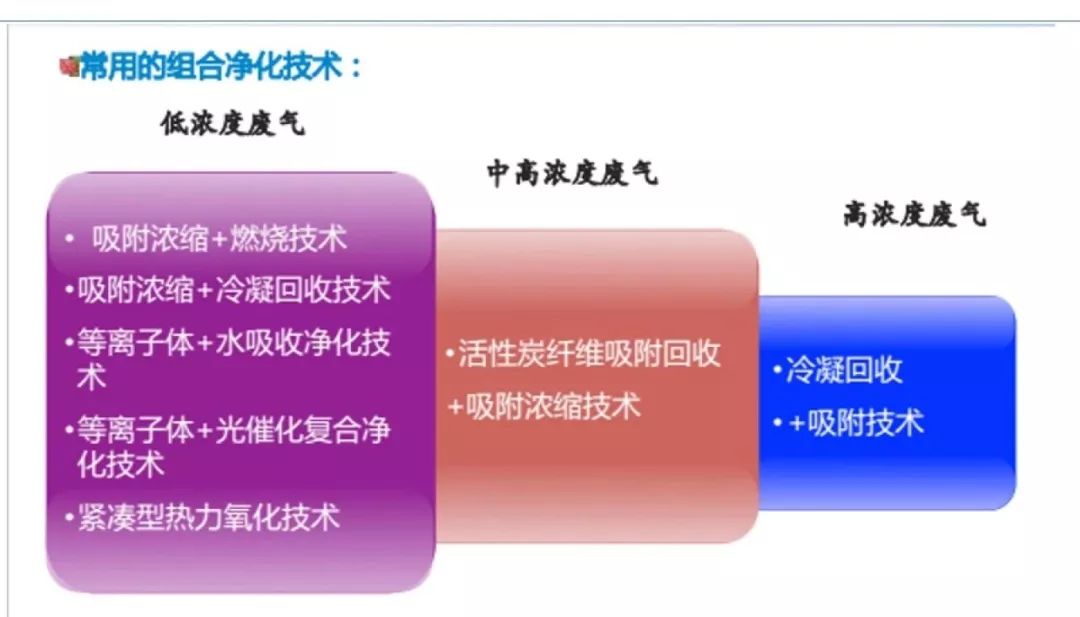 常用的组合净化技术：

低浓度废气

• 吸附浓缩+燃烧技术
•吸附浓缩+冷凝回收技术
•等离子体+水吸收净化技术
•等离子体+光催化复合净化技术
•紧凑型热力氧化技术

中高浓度废气

•活性炭纤维吸附回收
+吸附浓缩技术

高浓度废气

•冷凝回收
•+吸附技术